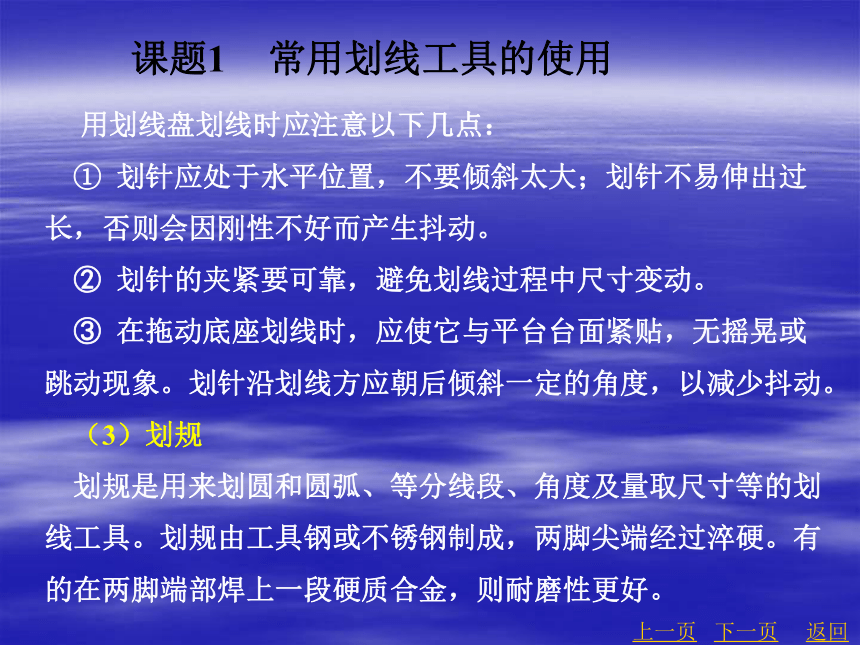 课题1　常用划线工具的使用

用划线盘划线时应注意以下几点：

① 划针应处于水平位置，不要倾斜太大；划针不易伸出过长，否则会因刚性不好而产生抖动。

② 划针的夹紧要可靠，避免划线过程中尺寸变动。

③ 在拖动底座划线时，应使它与平台台面紧贴，无摇晃或跳动现象。划针沿划线方应朝后倾斜一定的角度，以减少抖动。

（3）划规

划规是用来划圆和圆弧、等分线段、角度及量取尺寸等的划线工具。划规由工具钢或不锈钢制成，两脚尖端经过淬硬。有的在两脚端部焊上一段硬质合金，则耐磨性更好。

上一页　下一页　返回